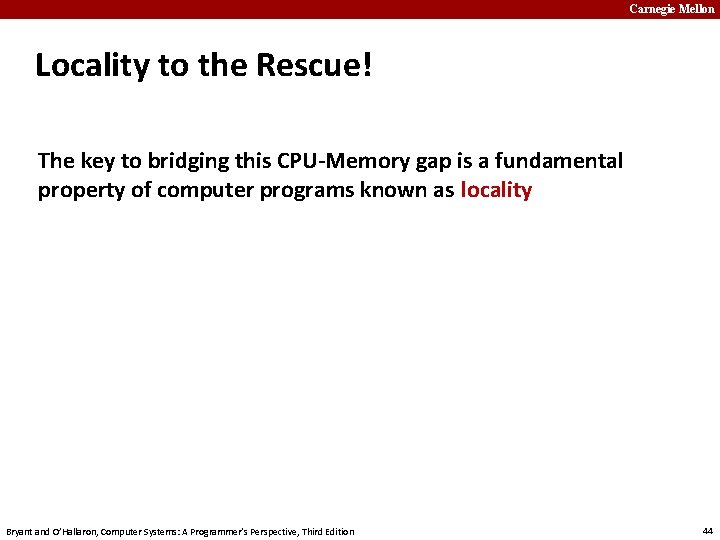 Carnegie Mellon

Locality to the Rescue!

The key to bridging this CPU-Memory gap is a fundamental property of computer programs known as locality

Bryant and O'Hallaron, Computer Systems: A Programmer's Perspective, Third Edition

44